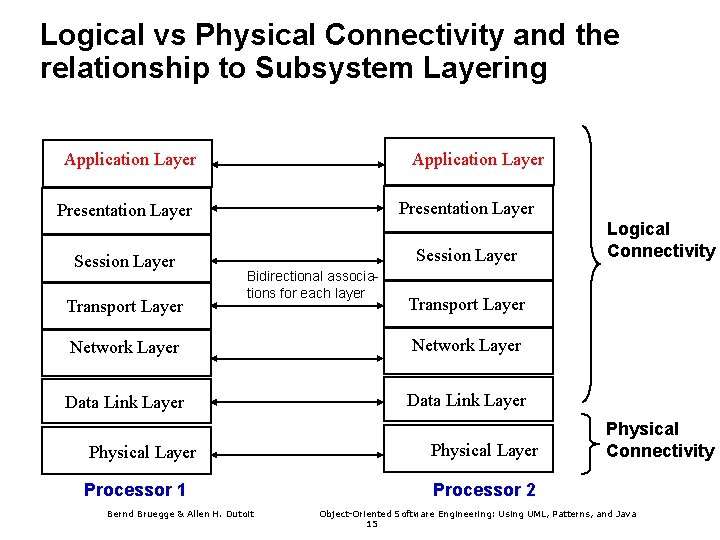 Logical vs Physical Connectivity and the relationship to Subsystem Layering

Application Layer

Presentation Layer

Session Layer

Transport Layer

Network Layer

Data Link Layer

Physical Layer

Processor 1

Bidirectional associations for each layer

Application Layer

Presentation Layer

Session Layer

Transport Layer

Network Layer

Data Link Layer

Physical Layer

Processor 2

Logical Connectivity

Physical Connectivity

Bernd Bruegge & Allen H. Dutoit

Object-Oriented Software Engineering: Using UML, Patterns, and Java

15